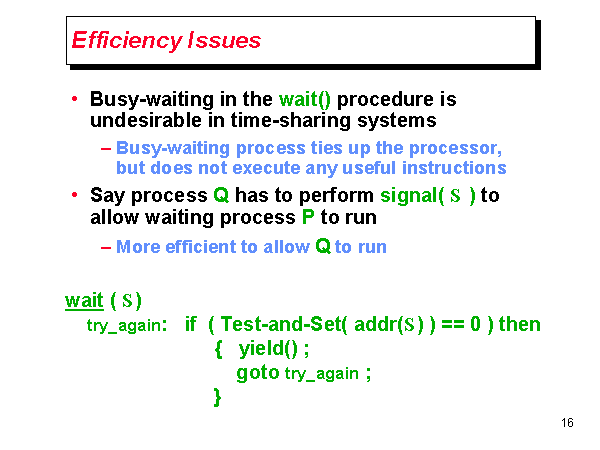 Efficiency Issues

• Busy-waiting in the wait() procedure is undesirable in time-sharing systems

– Busy-waiting process ties up the processor, but does not execute any useful instructions

• Say process Q has to perform signal( S ) to allow waiting process P to run

– More efficient to allow Q to run

wait ( S )
try_again: if ( Test-and-Set( addr(S) ) == 0 ) then
{ yield() ;
goto try_again ;
}

16